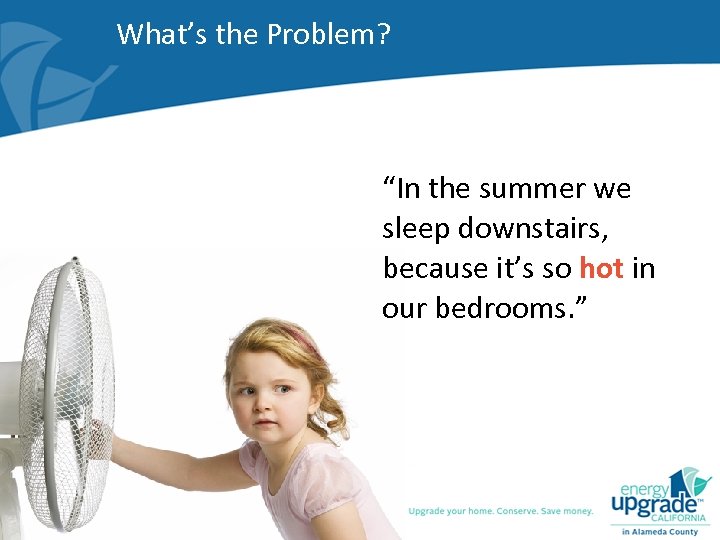 What's the Problem?

"In the summer we sleep downstairs, because it's so hot in our bedrooms."

Upgrade your home. Conserve. Save money.

energy upgrade™ CALIFORNIA in Alameda County